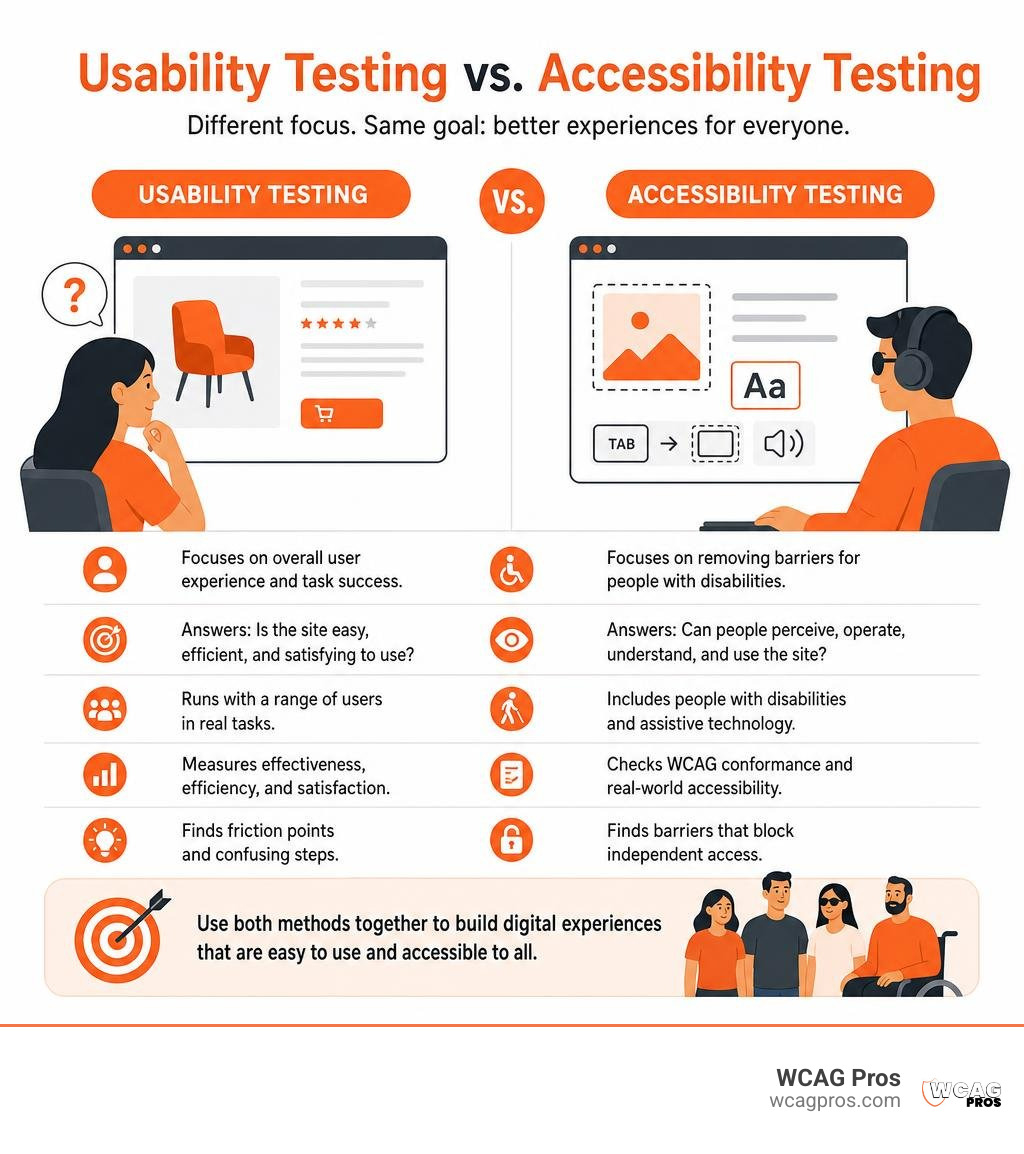 Usability Testing vs. Accessibility Testing

Different focus. Same goal: better experiences for everyone.

USABILITY TESTING

VS.

ACCESSIBILITY TESTING

?

Aa

TAB

Focuses on overall user experience and task success.

Answers: Is the site easy, efficient, and satisfying to use?

Runs with a range of users in real tasks.

Measures effectiveness, efficiency, and satisfaction.

Finds friction points and confusing steps.

Focuses on removing barriers for people with disabilities.

Answers: Can people perceive, operate, understand, and use the site?

Includes people with disabilities and assistive technology.

Checks WCAG conformance and real-world accessibility.

Finds barriers that block independent access.

Use both methods together to build digital experiences that are easy to use and accessible to all.

WCAG Pros
wcagpros.com

WCAG PROS